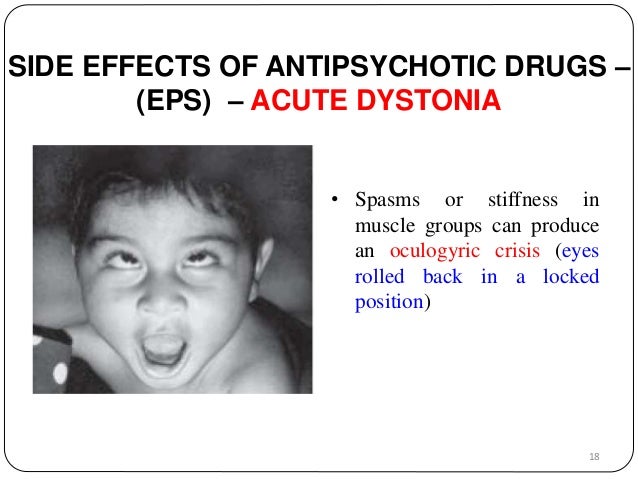 SIDE EFFECTS OF ANTIPSYCHOTIC DRUGS – (EPS) – ACUTE DYSTONIA

• Spasms or stiffness in muscle groups can produce an oculogyric crisis (eyes rolled back in a locked position)

18